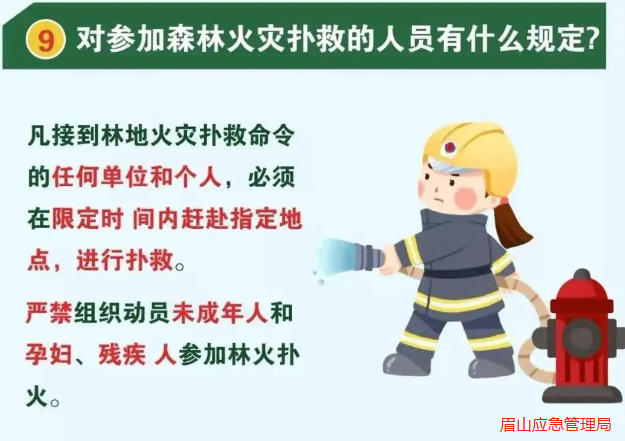 9 对参加森林火灾扑救的人员有什么规定?

凡接到林地火灾扑救命令的任何单位和个人，必须在限定时 间内赶赴指定地点，进行扑救。

严禁组织动员未成年人和孕妇、残疾 人参加林火扑火。

眉山应急管理局